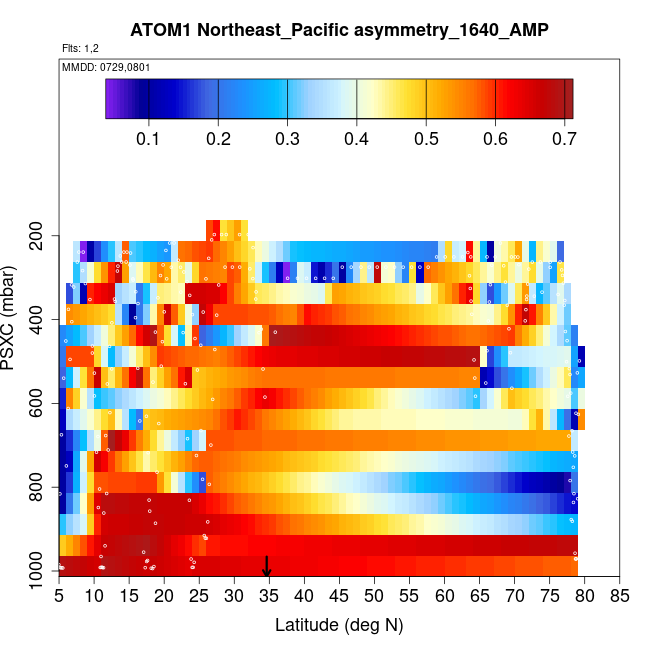 ATOM1 Northeast_Pacific asymmetry_1640_AMP

Flts: 1,2

MMDD: 0729,0801

0.1 0.2 0.3 0.4 0.5 0.6 0.7

PSXC (mbar)

200
400
600
800
1000

5 10 15 20 25 30 35 40 45 50 55 60 65 70 75 80 85

Latitude (deg N)